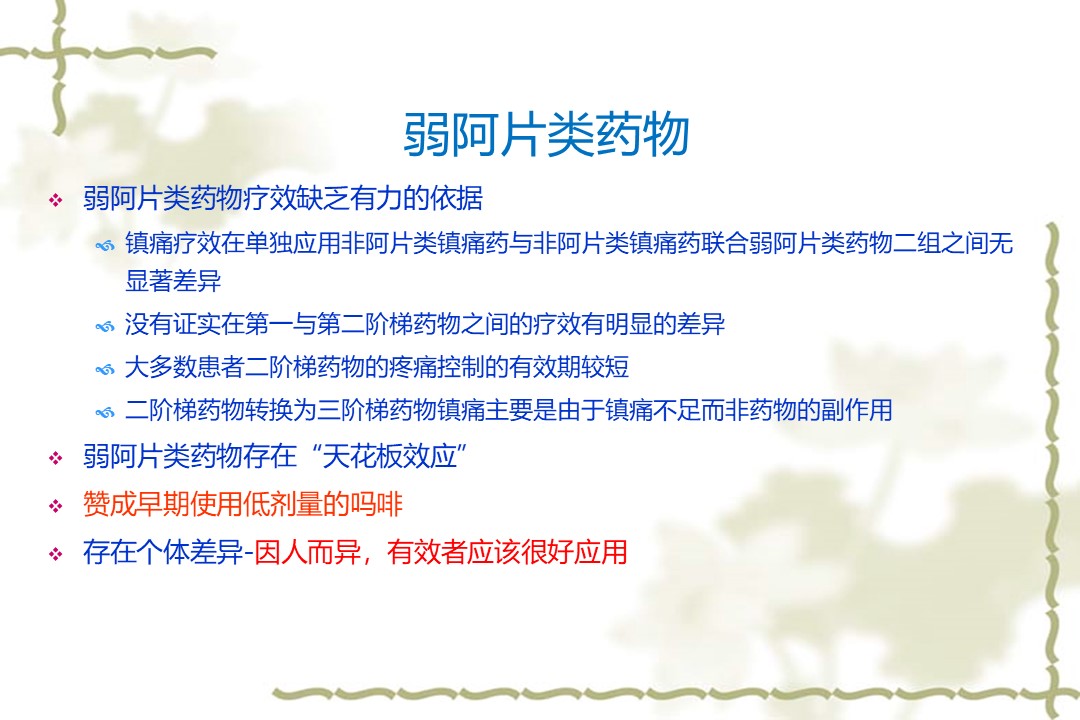 弱阿片类药物

弱阿片类药物疗效缺乏有力的依据

镇痛疗效在单独应用非阿片类镇痛药与非阿片类镇痛药联合弱阿片类药物二组之间无显著差异

没有证实在第一与第二阶梯药物之间的疗效有明显的差异

大多数患者二阶梯药物的疼痛控制的有效期较短

二阶梯药物转换为三阶梯药物镇痛主要是由于镇痛不足而非药物的副作用

弱阿片类药物存在“天花板效应”

赞成早期使用低剂量的吗啡

存在个体差异-因人而异，有效者应该很好应用